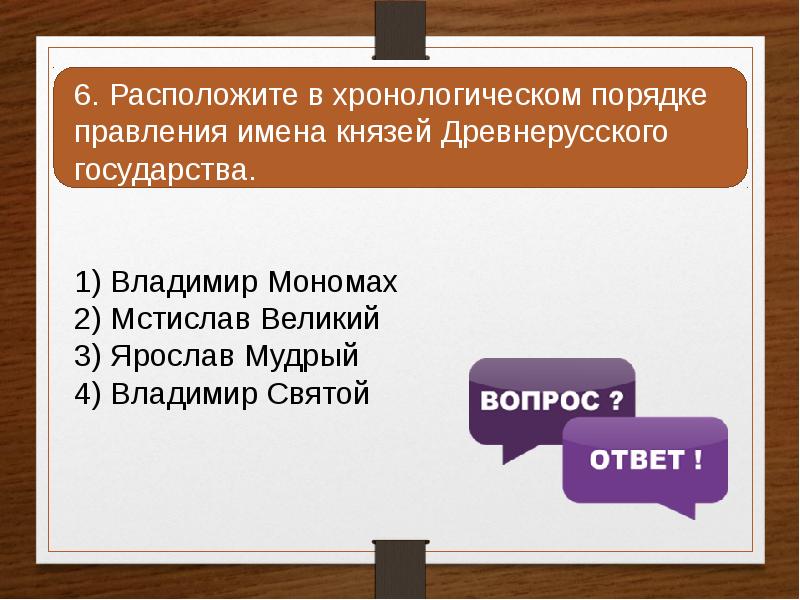 6. Расположите в хронологическом порядке правления имена князей Древнерусского государства.

1) Владимир Мономах
2) Мстислав Великий
3) Ярослав Мудрый
4) Владимир Святой

ВОПРОС ?

ОТВЕТ !